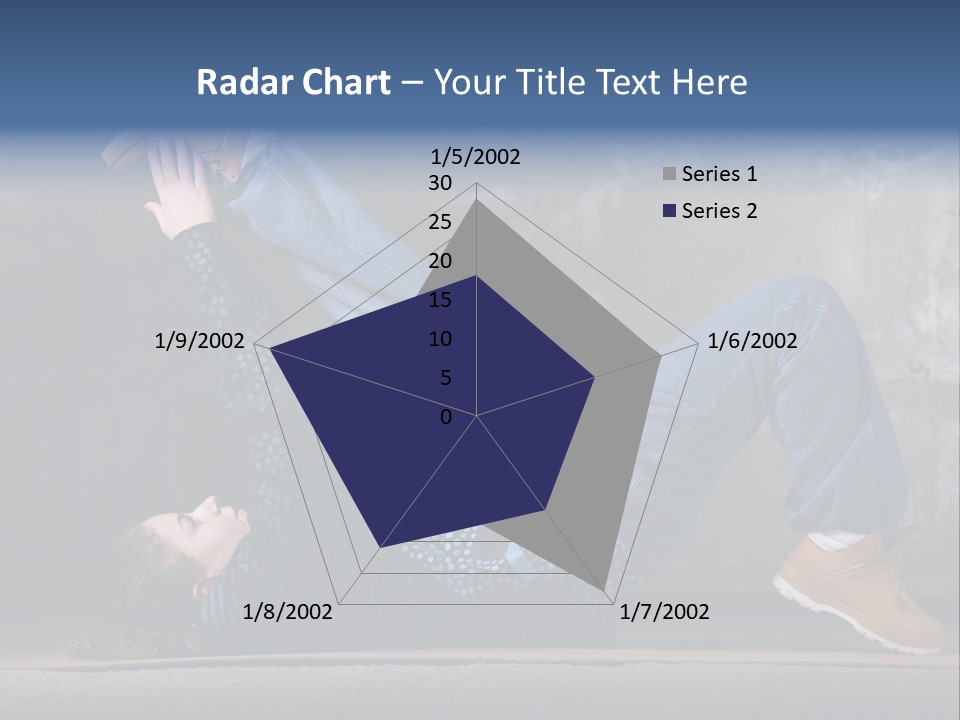 Radar Chart – Your Title Text Here

1/5/2002
30
25
20
15
10
5
0
1/6/2002
1/7/2002
1/8/2002
1/9/2002

Series 1
Series 2